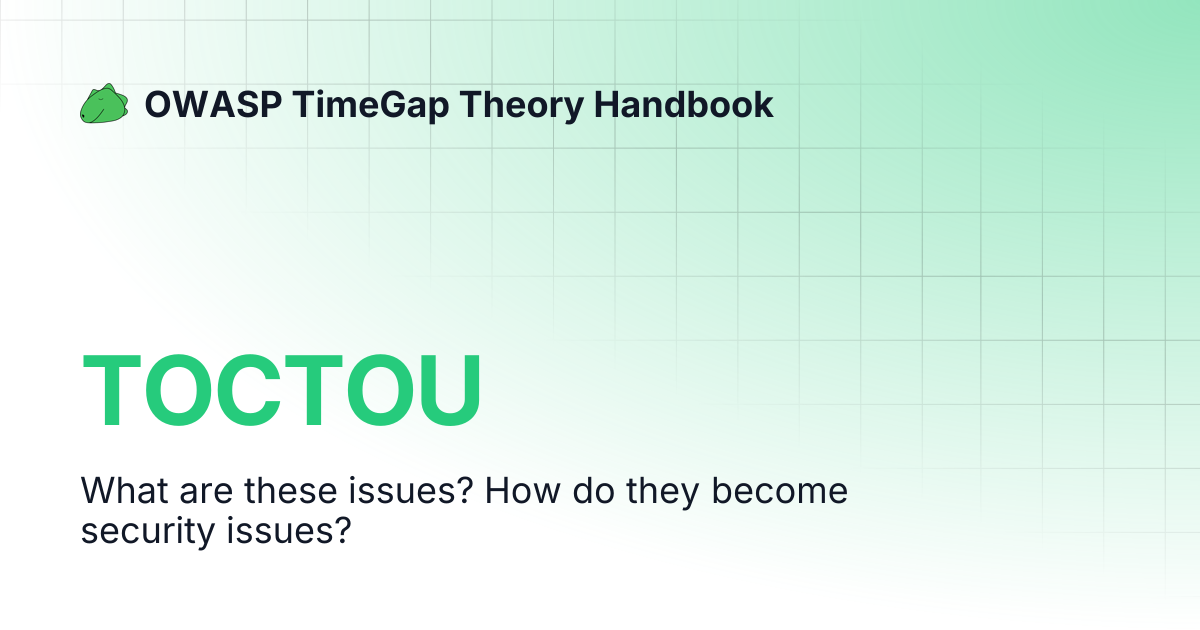 OWASP TimeGap Theory Handbook

TOCTOU

What are these issues? How do they become security issues?